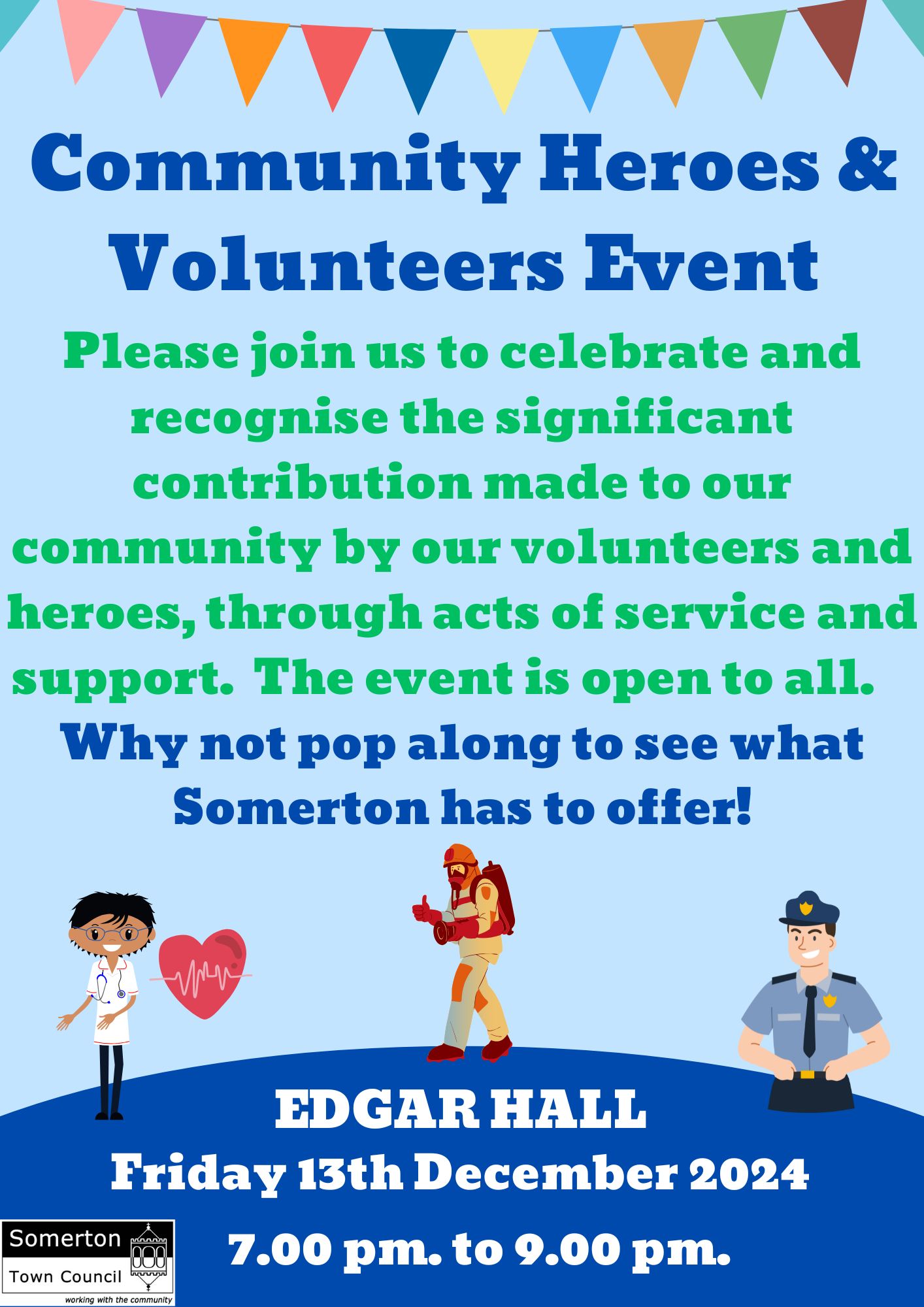 Community Heroes & Volunteers Event

Please join us to celebrate and recognise the significant contribution made to our community by our volunteers and heroes, through acts of service and support. The event is open to all.

Why not pop along to see what Somerton has to offer!

EDGAR HALL

Friday 13th December 2024

7.00 pm. to 9.00 pm.

Somerton
Town Council
working with the community